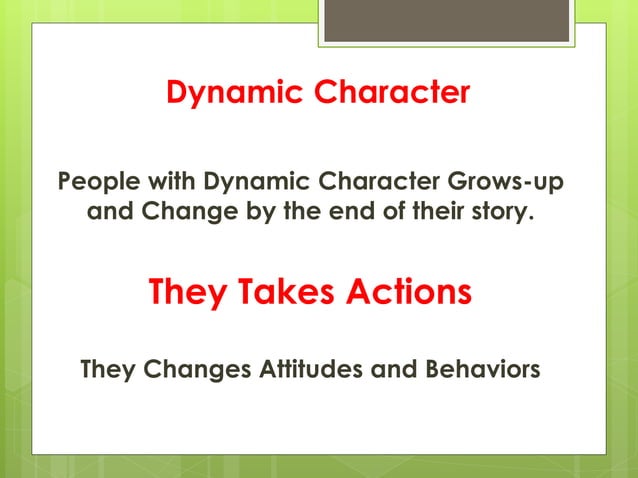 Dynamic Character

People with Dynamic Character Grows-up and Change by the end of their story.

They Takes Actions

They Changes Attitudes and Behaviors